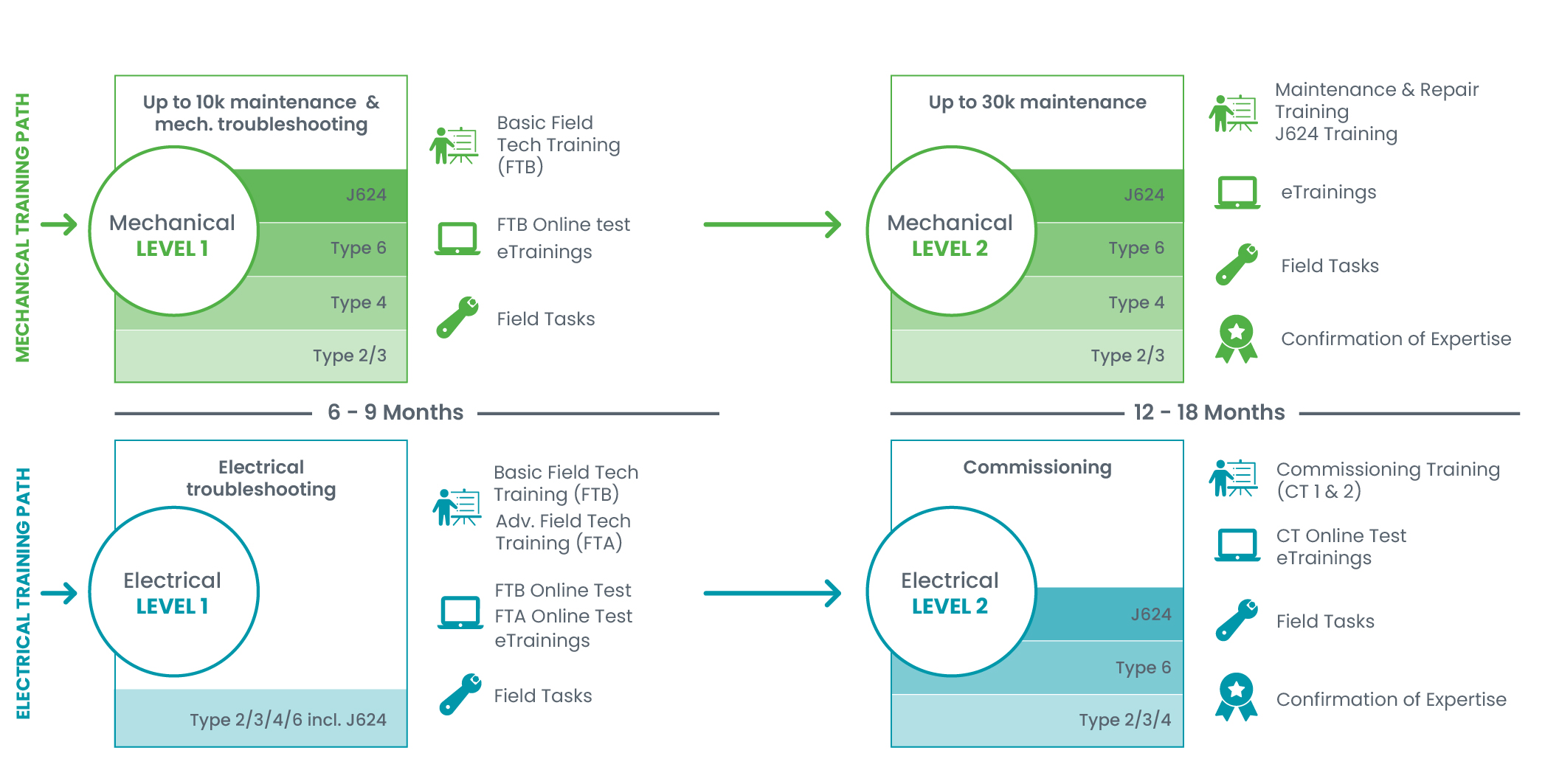 MECHANICAL TRAINING PATH

Up to 10k maintenance & mech. troubleshooting

Mechanical
LEVEL 1

J624
Type 6
Type 4
Type 2/3

Basic Field Tech Training (FTB)

FTB Online test
eTrainings

Field Tasks

Up to 30k maintenance

Mechanical
LEVEL 2

J624
Type 6
Type 4
Type 2/3

Maintenance & Repair Training
J624 Training

eTrainings

Field Tasks

Confirmation of Expertise

6 - 9 Months

12 - 18 Months

ELECTRICAL TRAINING PATH

Electrical troubleshooting

Electrical
LEVEL 1

Type 2/3/4/6 incl. J624

Basic Field Tech Training (FTB)
Adv. Field Tech Training (FTA)

FTB Online Test
FTA Online Test
eTrainings

Field Tasks

Commissioning

Electrical
LEVEL 2

J624
Type 6
Type 2/3/4

Commissioning Training (CT 1 & 2)

CT Online Test
eTrainings

Field Tasks

Confirmation of Expertise